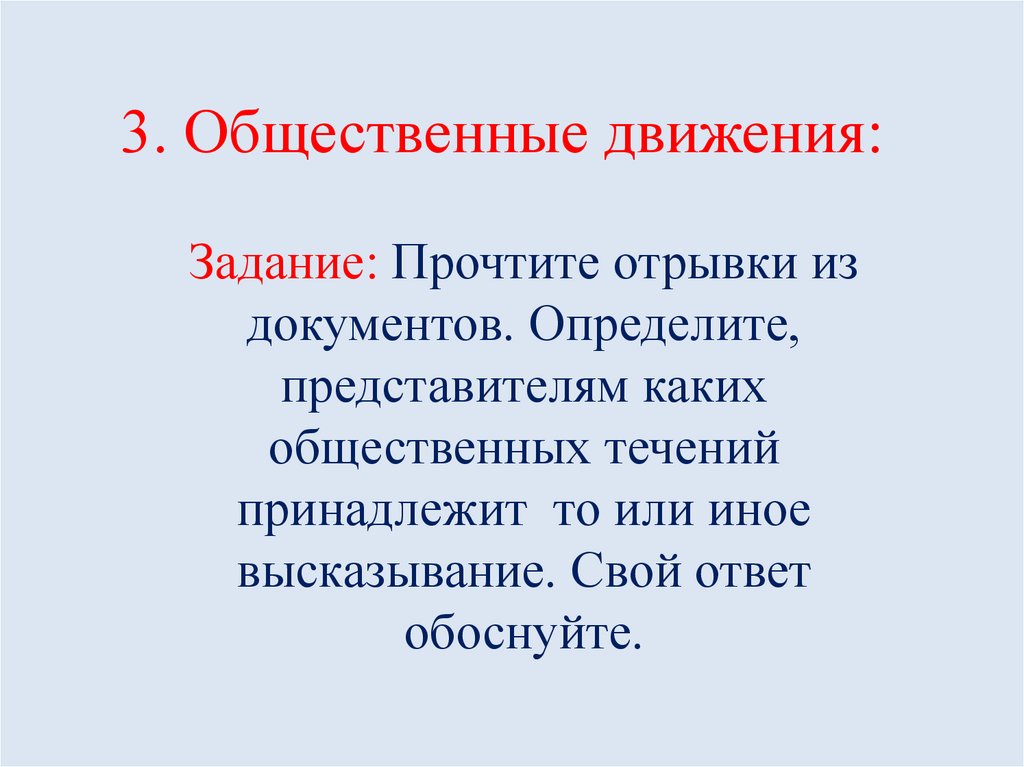 3. Общественные движения:

Задание: Прочтите отрывки из документов. Определите, представителям каких общественных течений принадлежит то или иное высказывание. Свой ответ обоснуйте.